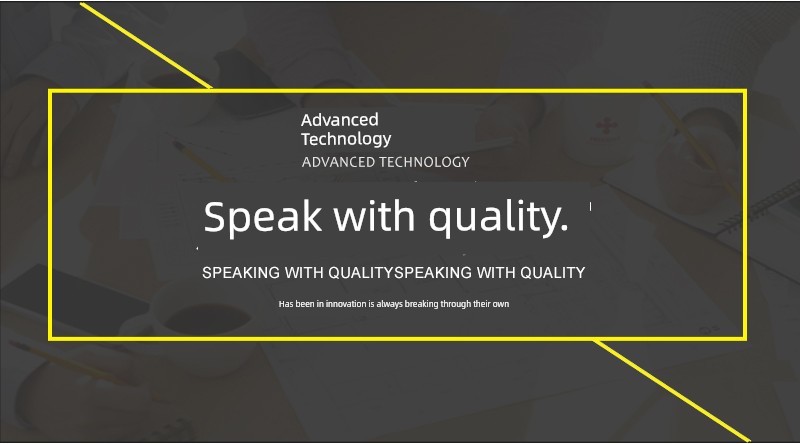 Advanced
Technology
ADVANCED TECHNOLOGY

Speak with quality.

SPEAKING WITH QUALITYSPEAKING WITH QUALITY

Has been in innovation is always breaking through their own